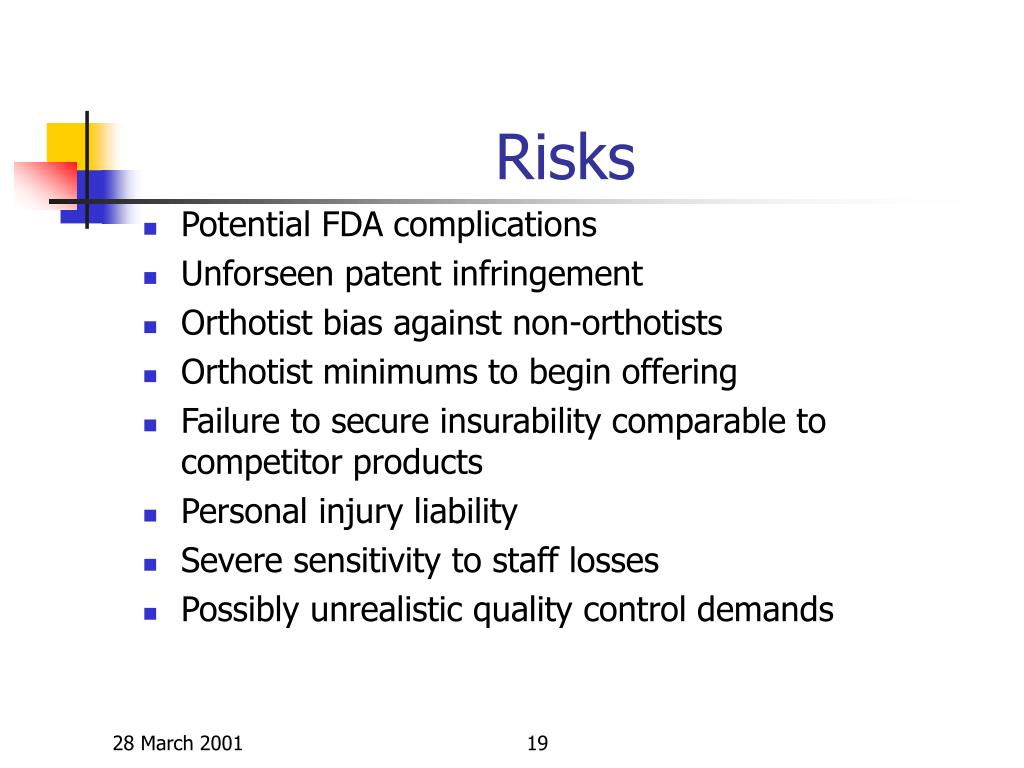 Risks

- Potential FDA complications
- Unforseen patent infringement
- Orthotist bias against non-orthotists
- Orthotist minimums to begin offering
- Failure to secure insurability comparable to competitor products
- Personal injury liability
- Severe sensitivity to staff losses
- Possibly unrealistic quality control demands

28 March 2001

19